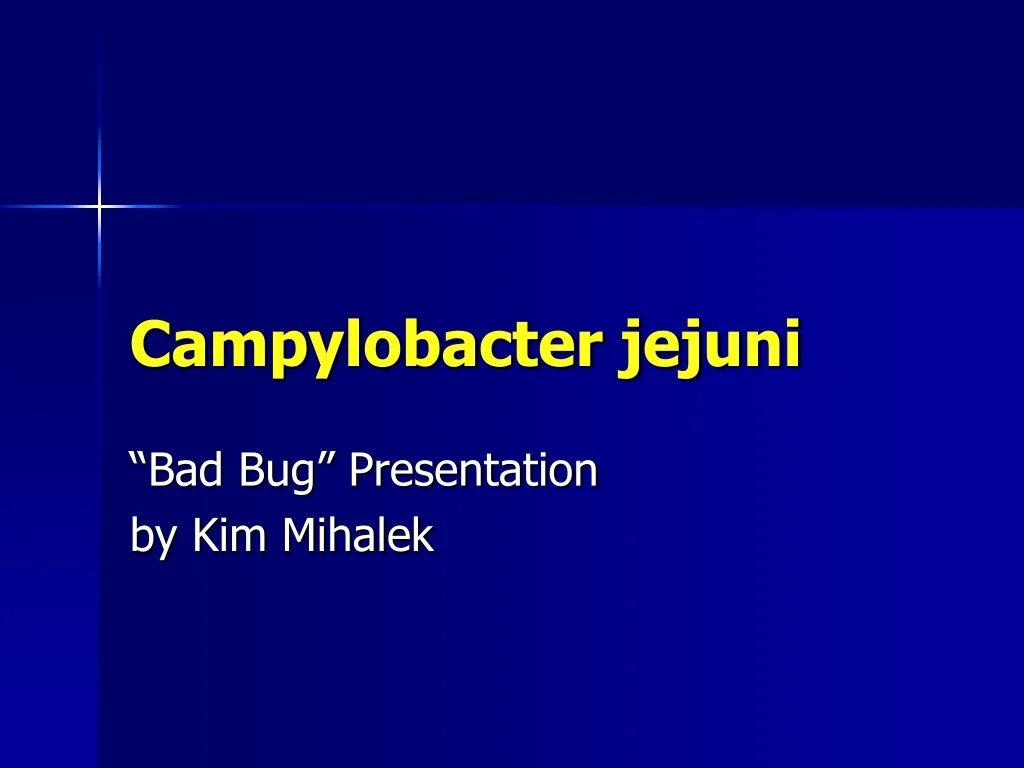 Campylobacter jejuni

“Bad Bug” Presentation
by Kim Mihalek